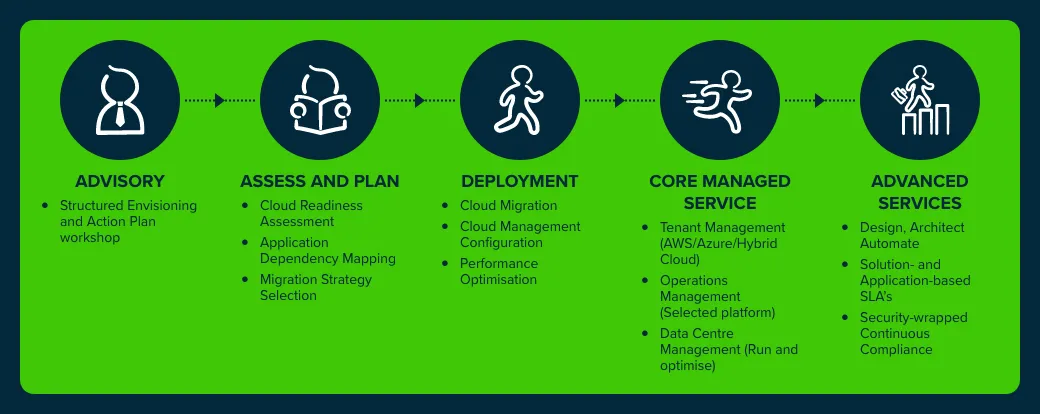 ADVISORY

- Structured Envisioning and Action Plan workshop

ASSESS AND PLAN

- Cloud Readiness Assessment
- Application Dependency Mapping
- Migration Strategy Selection

DEPLOYMENT

- Cloud Migration
- Cloud Management Configuration
- Performance Optimisation

CORE MANAGED SERVICE

- Tenant Management (AWS/Azure/Hybrid Cloud)
- Operations Management (Selected platform)
- Data Centre Management (Run and optimise)

ADVANCED SERVICES

- Design, Architect Automate
- Solution- and Application-based SLA's
- Security-wrapped Continuous Compliance